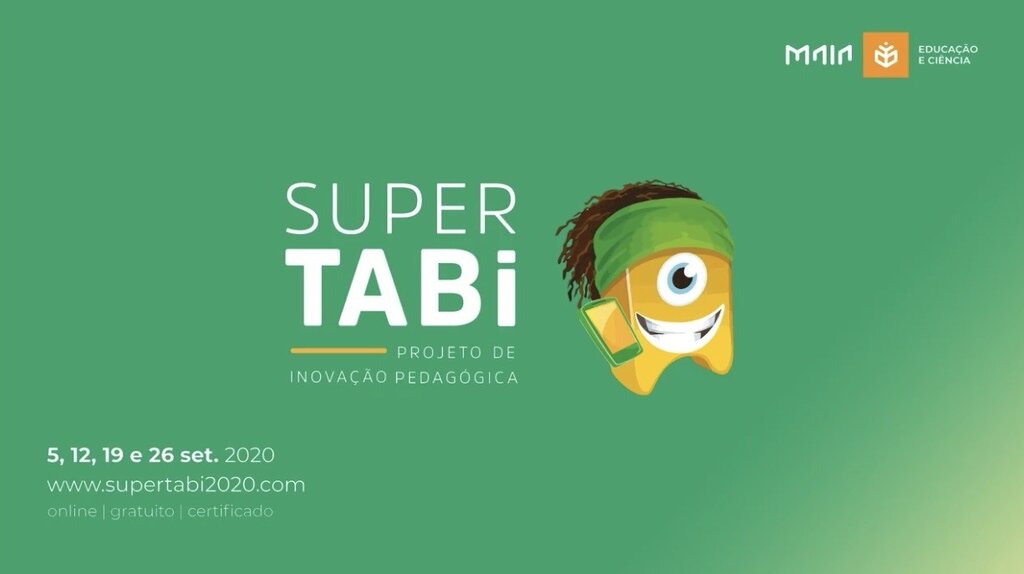 MAIA EDUCAÇÃO E CIÊNCIA

SUPER TABi

PROJETO DE INOVAÇÃO PEDAGÓGICA

5, 12, 19 e 26 set. 2020
www.supertabi2020.com
online | gratuito | certificado